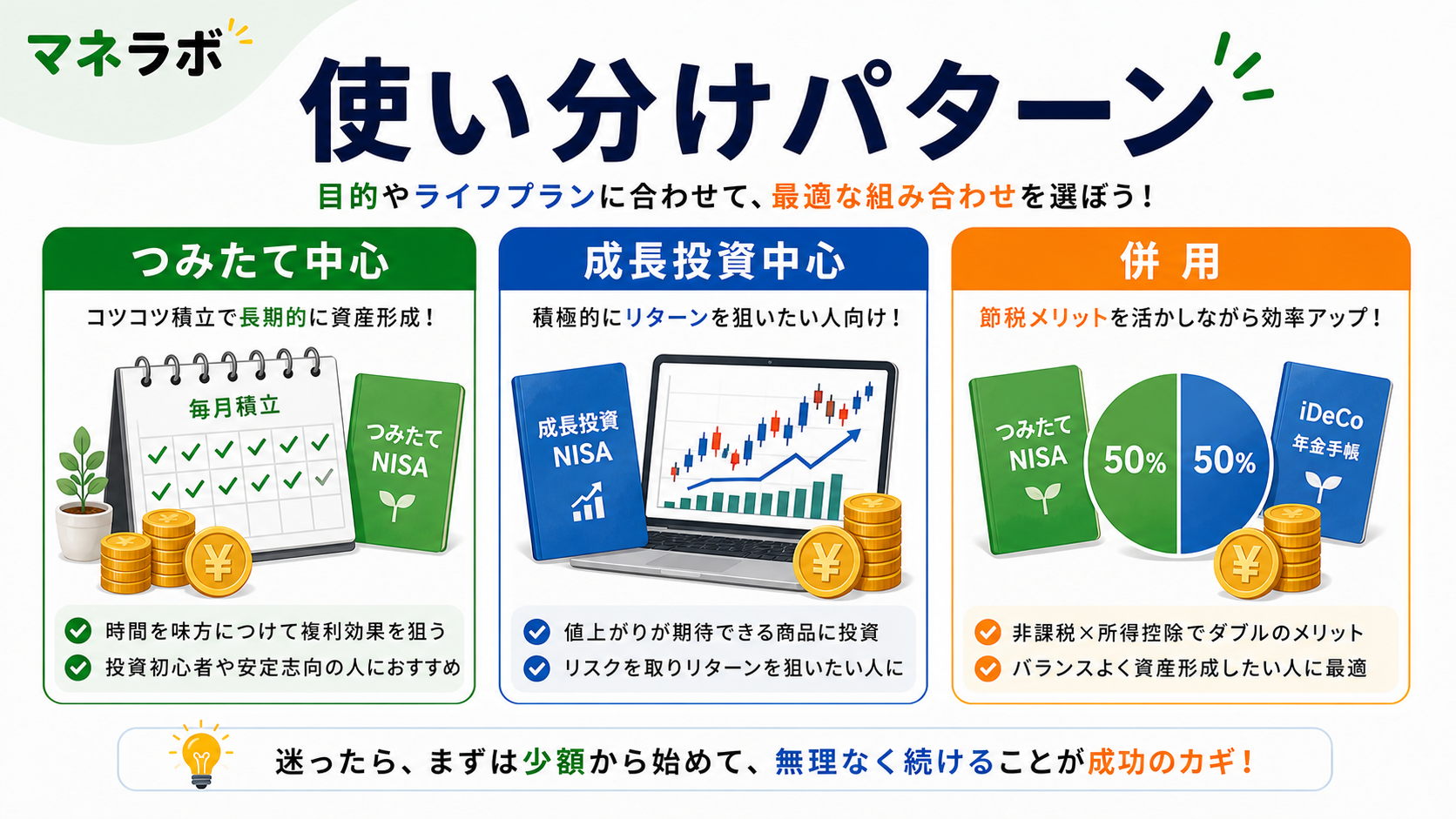 マネラボ

使い分けパターン

目的やライフプランに合わせて、最適な組み合わせを選ぼう！

つみたて中心

コツコツ積立で長期的に資産形成！

毎月積立

つみたて NISA

時間を味方につけて複利効果を狙う
投資初心者や安定志向の人におすすめ

成長投資中心

積極的にリターンを狙いたい人向け！

成長投資 NISA

値上がりが期待できる商品に投資
リスクを取りリターンを狙いたい人に

併 用

節税メリットを活かしながら効率アップ！

つみたて NISA

50%

50%

iDeCo 年金手帳

非課税×所得控除でダブルのメリット
バランスよく資産形成したい人に最適

迷ったら、まずは少額から始めて、無理なく続けることが成功のカギ！